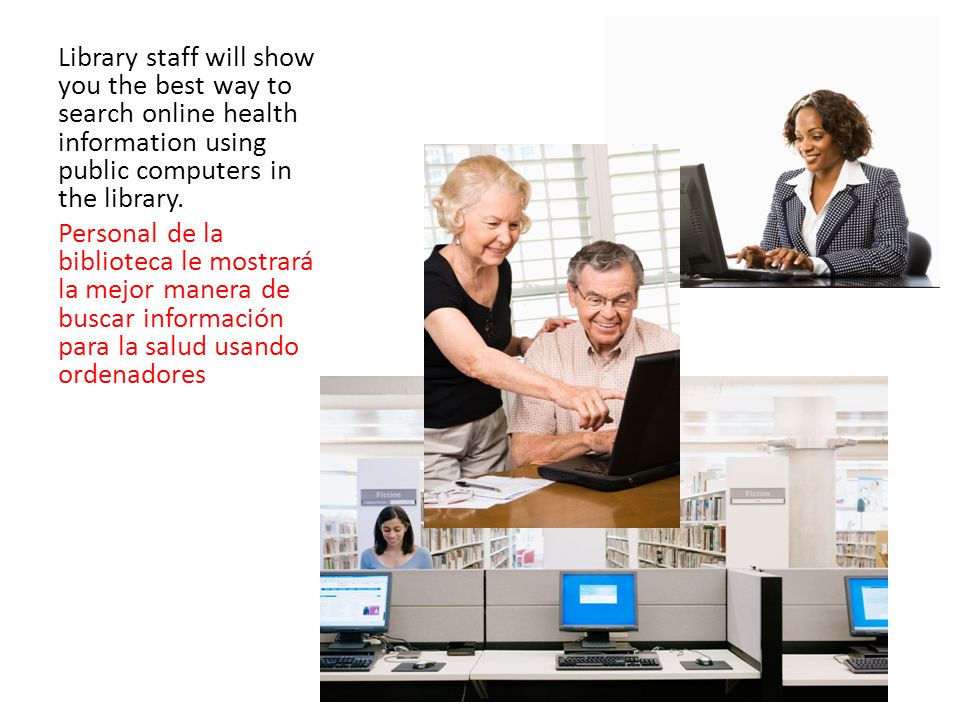 Library staff will show you the best way to search online health information using public computers in the library.

Personal de la biblioteca le mostrará la mejor manera de buscar información para la salud usando ordenadores

Fiction

Fiction